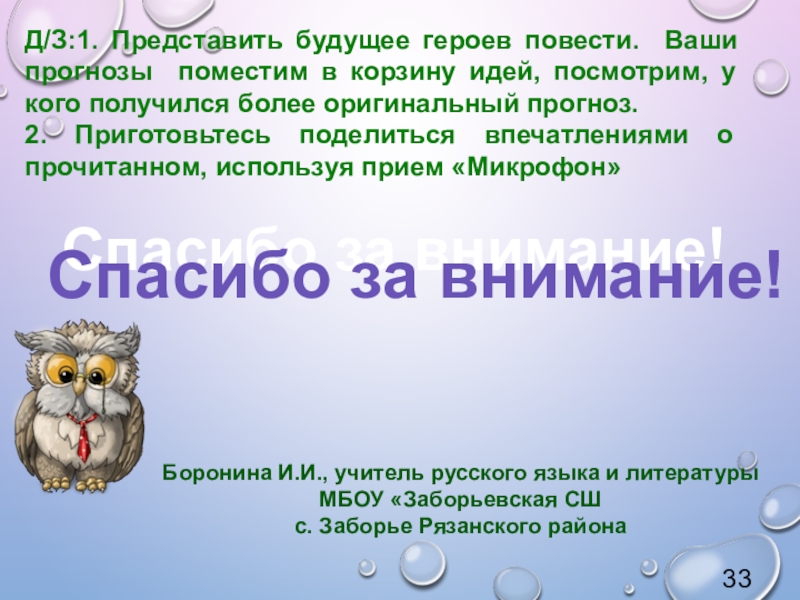 Д/З:1. Представить будущее героев повести. Ваши прогнозы поместим в корзину идей, посмотрим, у кого получился более оригинальный прогноз.
2. Приготовьтесь поделиться впечатлениями о прочитанном, используя прием «Микрофон»

Спасибо за внимание!

Спасибо за внимание!

Боронина И.И., учитель русского языка и литературы
МБОУ «Заборьевская СШ
с. Заборье Рязанского района

33